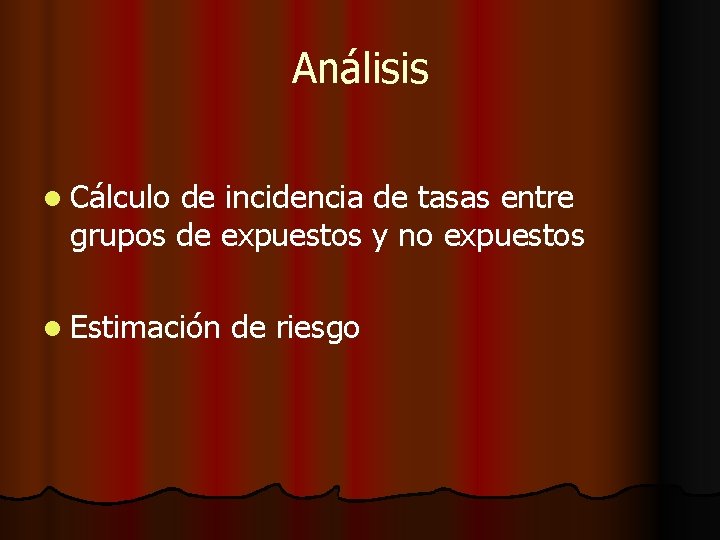 Análisis

Cálculo de incidencia de tasas entre grupos de expuestos y no expuestos

Estimación de riesgo